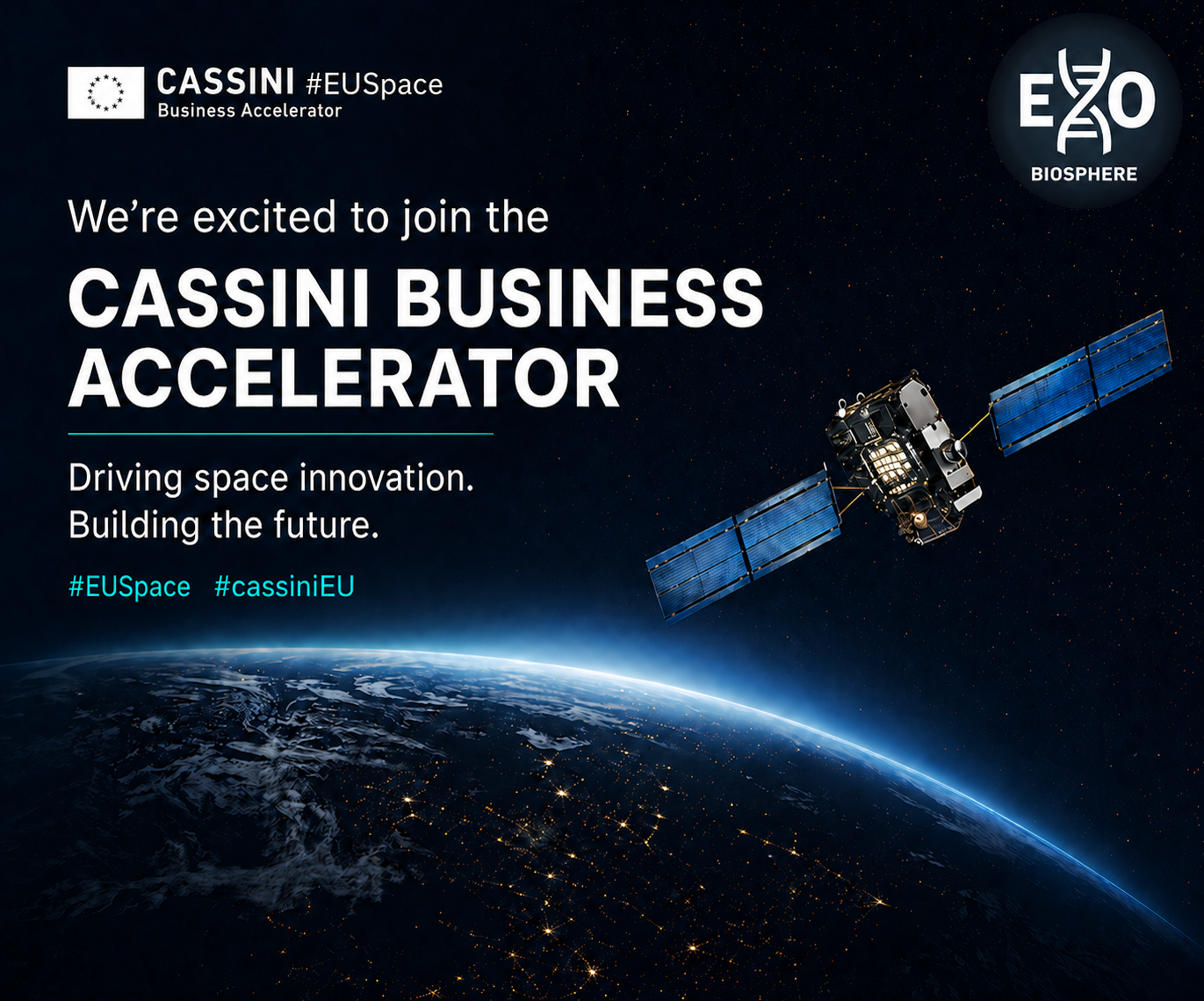 CASSINI #EUSpace
Business Accelerator

EXO
BIOSPHERE

We're excited to join the

CASSINI BUSINESS ACCELERATOR

Driving space innovation.
Building the future.

#EUSpace #cassiniEU